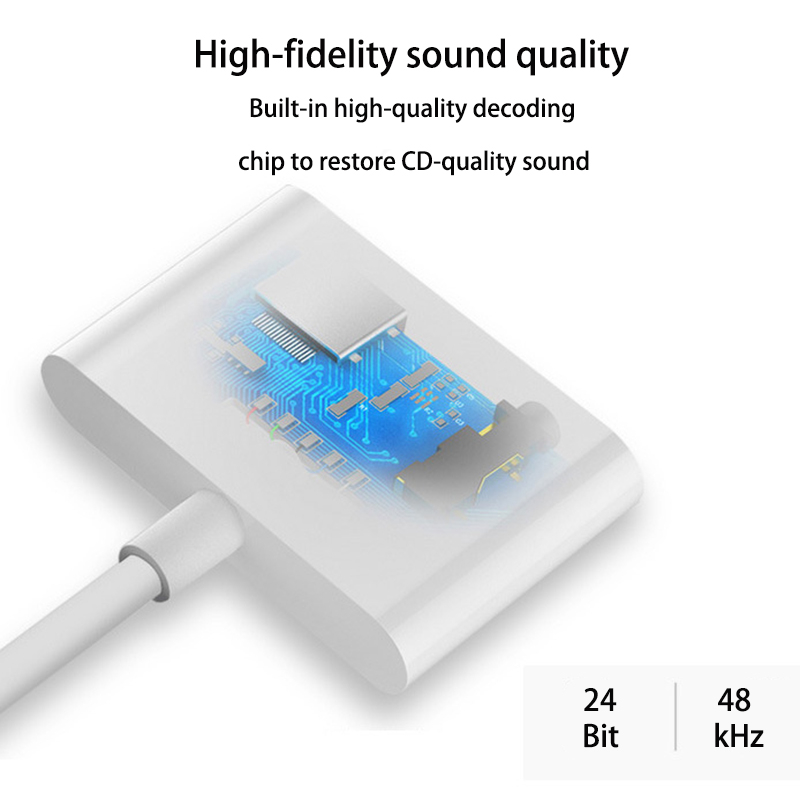 High-fidelity sound quality

Built-in high-quality decoding

chip to restore CD-quality sound

24
Bit

48
kHz